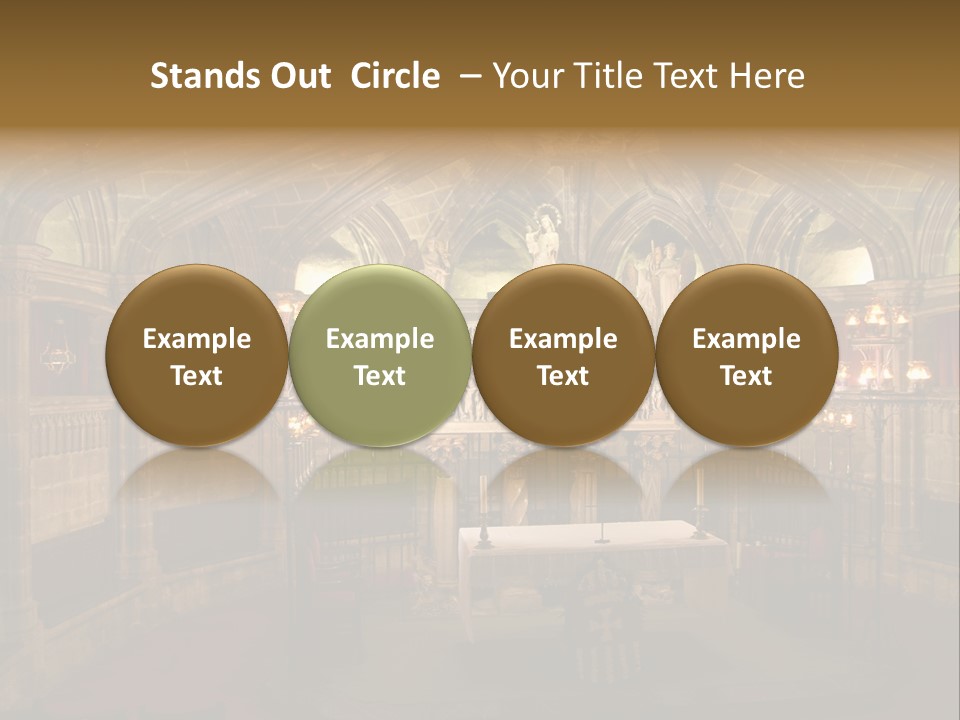 Stands Out Circle – Your Title Text Here

Example Text

Example Text

Example Text

Example Text